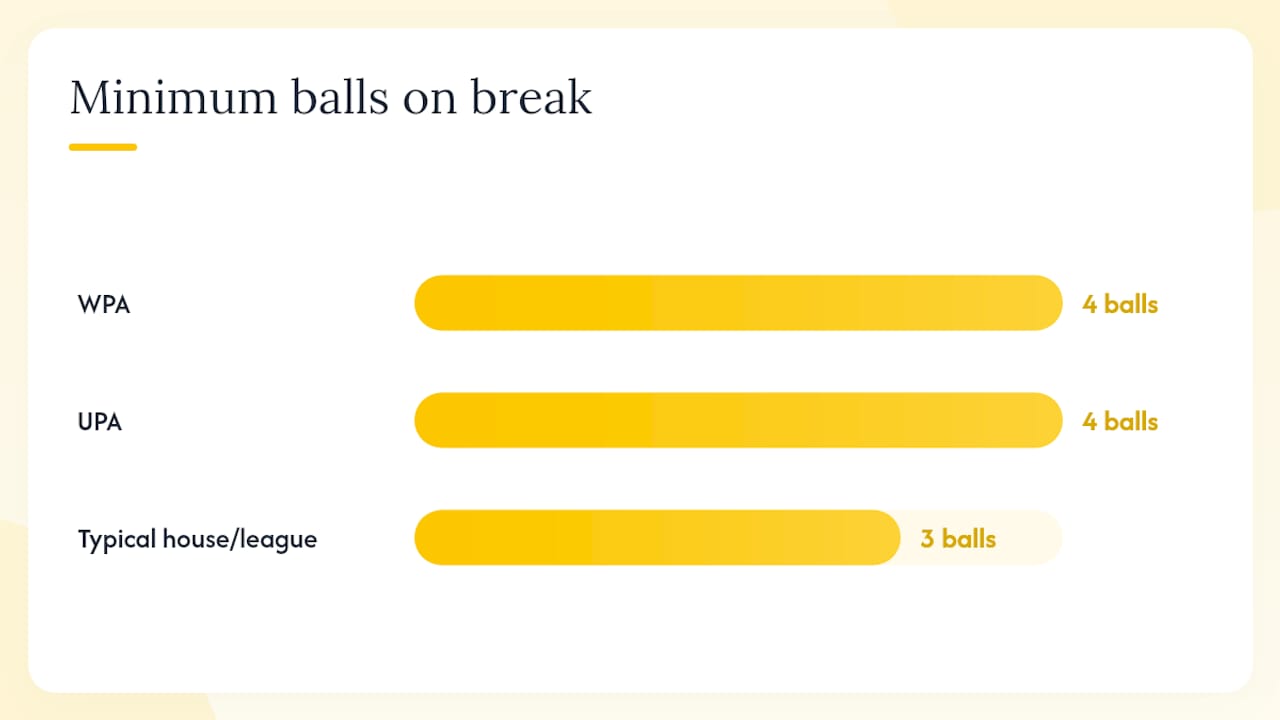 Minimum balls on break

WPA 4 balls

UPA 4 balls

Typical house/league 3 balls